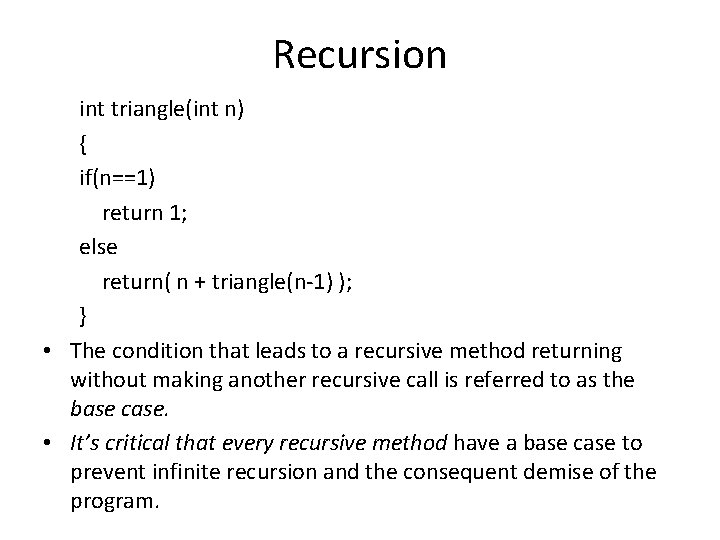 Recursion

int triangle(int n)
{
if(n==1)
return 1;
else
return( n + triangle(n-1) );
}

• The condition that leads to a recursive method returning without making another recursive call is referred to as the base case.

• It's critical that every recursive method have a base case to prevent infinite recursion and the consequent demise of the program.